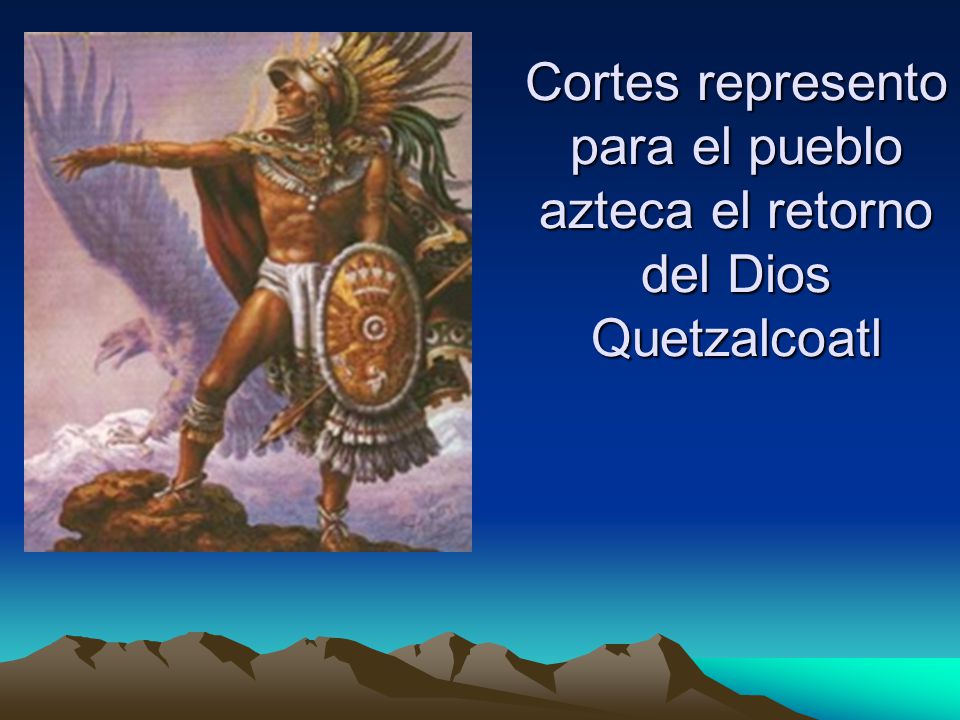 Cortes represento para el pueblo azteca el retorno del Dios Quetzalcoatl